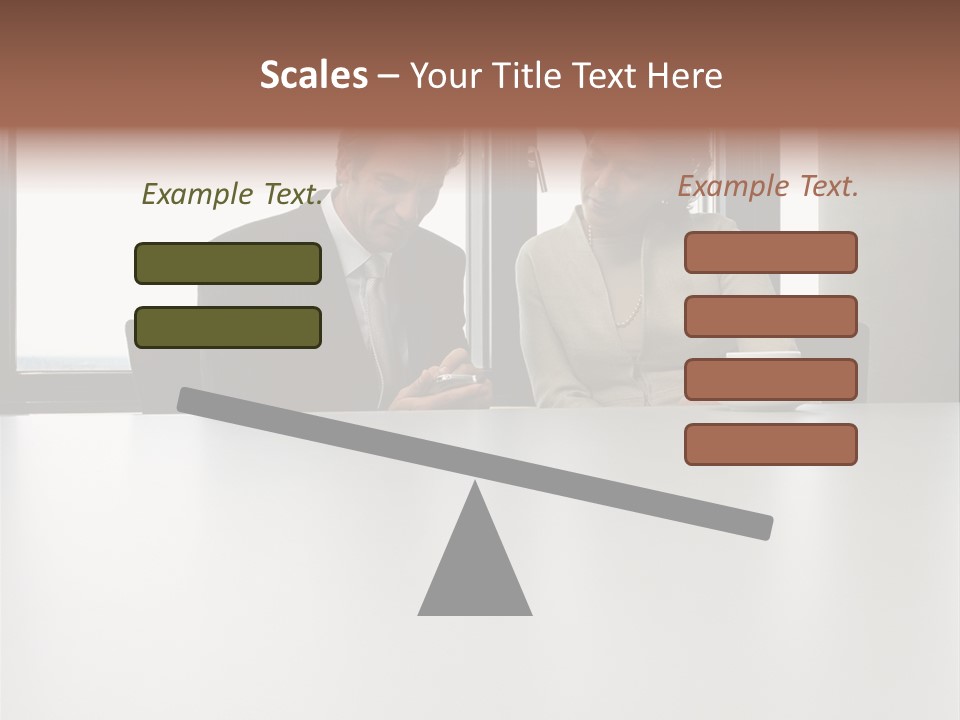 Scales – Your Title Text Here

Example Text.

Example Text.